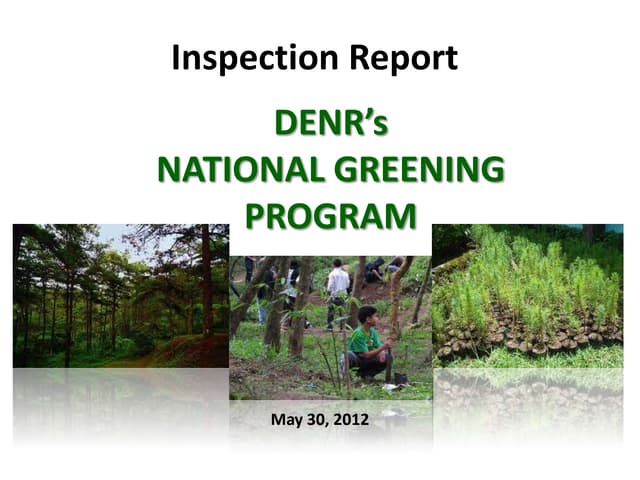 Inspection Report

DENR's
NATIONAL GREENING
PROGRAM

May 30, 2012